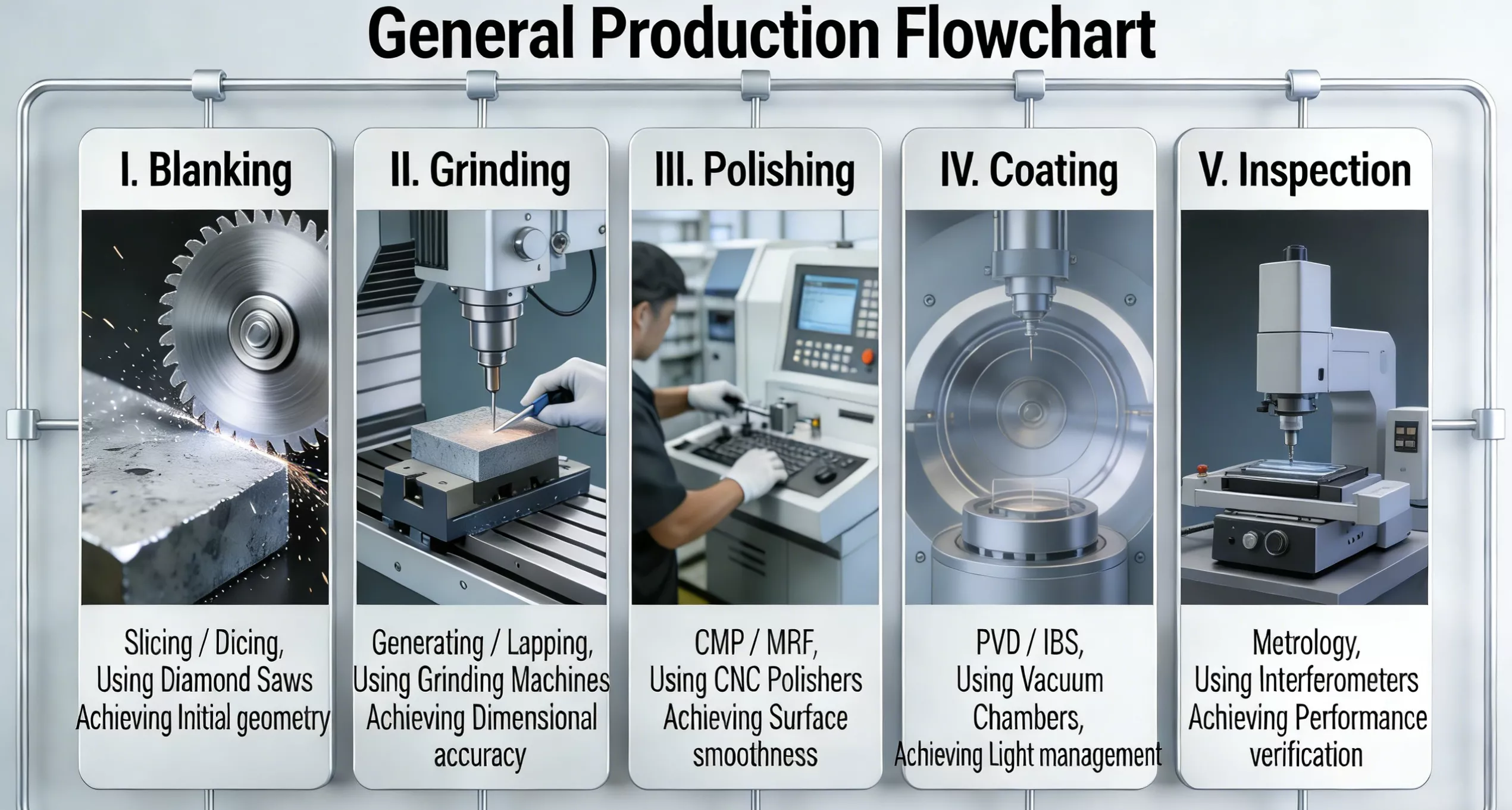 General Production Flowchart

I. Blanking

Slicing / Dicing, Using Diamond Saws Achieving Initial geometry

II. Grinding

Generating / Lapping, Using Grinding Machines Achieving Dimensional accuracy

III. Polishing

CMP / MRF, Using CNC Polishers Achieving Surface smoothness

IV. Coating

PVD / IBS, Using Vacuum Chambers, Achieving Light management

V. Inspection

Metrology, Using Interferometers Achieving Performance verification